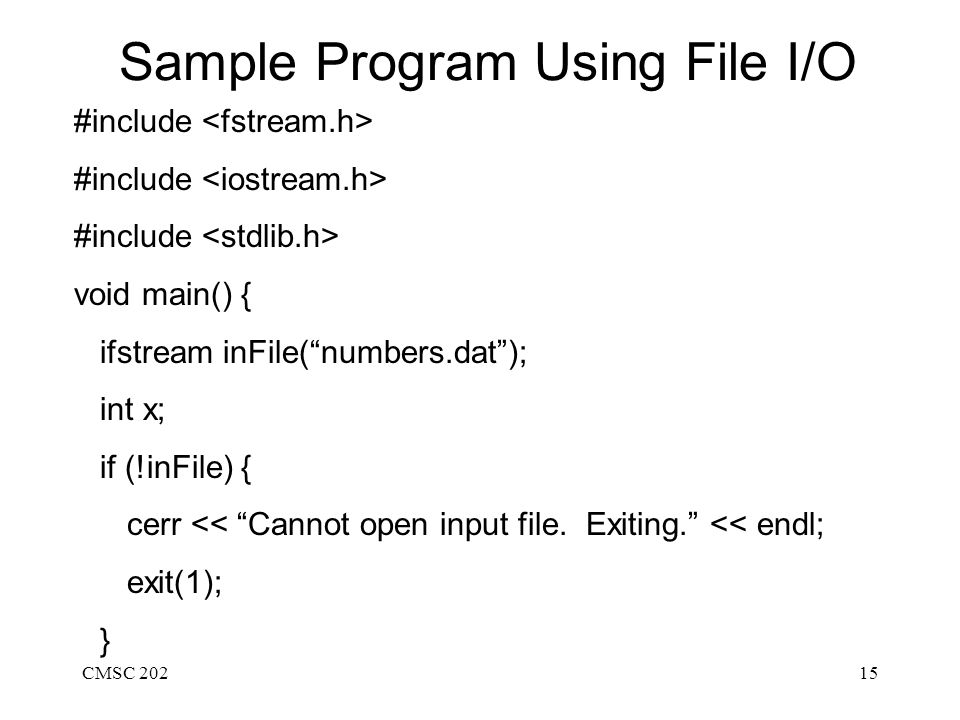 Sample Program Using File I/O

#include <fstream.h>

#include <iostream.h>

#include <stdlib.h>

void main() {

ifstream inFile(“numbers.dat”);

int x;

if (!inFile) {

cerr << “Cannot open input file.  Exiting.” << endl;

exit(1);

}

CMSC 202

15